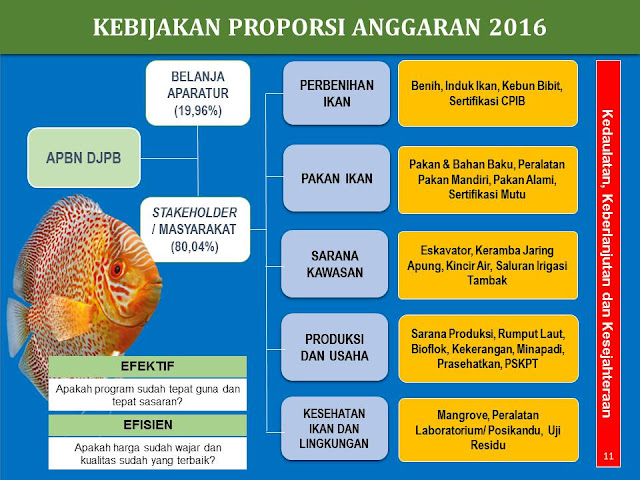 KEBIJAKAN PROPORSI ANGGARAN 2016

APBN DJPB

BELANJA APARATUR (19,96%)

STAKEHOLDER / MASYARAKAT (80,04%)

PERBENIHAN IKAN

Benih, Induk Ikan, Kebun Bibit, Sertifikasi CPIB

PAKAN IKAN

Pakan & Bahan Baku, Peralatan Pakan Mandiri, Pakan Alami, Sertifikasi Mutu

SARANA KAWASAN

Eskavator, Keramba Jaring Apung, Kincir Air, Saluran Irigasi Tambak

PRODUKSI DAN USAHA

Sarana Produksi, Rumput Laut, Bioflok, Kekerangan, Minapadi, Prasehatkan, PSKPT

KESEHATAN IKAN DAN LINGKUNGAN

Mangrove, Peralatan Laboratorium/ Posikandu, Uji Residu

Kedaulatan, Keberlanjutan dan Kesejahteraan

EFEKTIF

Apakah program sudah tepat guna dan tepat sasaran?

EFISIEN

Apakah harga sudah wajar dan kualitas sudah yang terbaik?

11